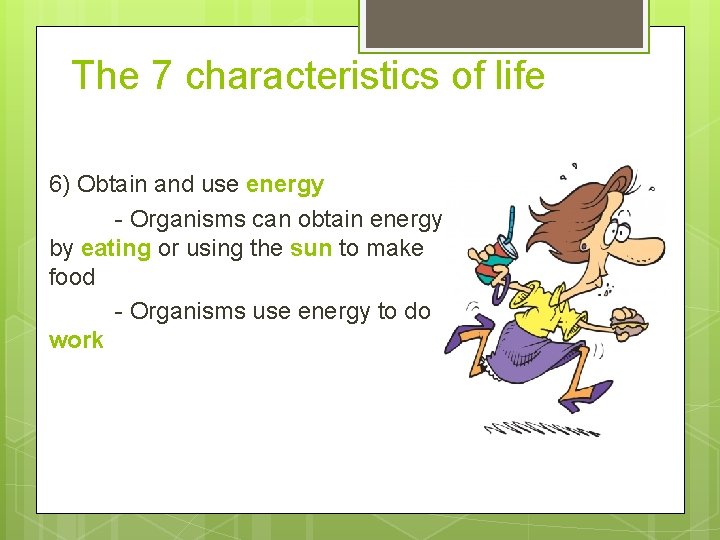 The 7 characteristics of life

6) Obtain and use energy

- Organisms can obtain energy by eating or using the sun to make food

- Organisms use energy to do work